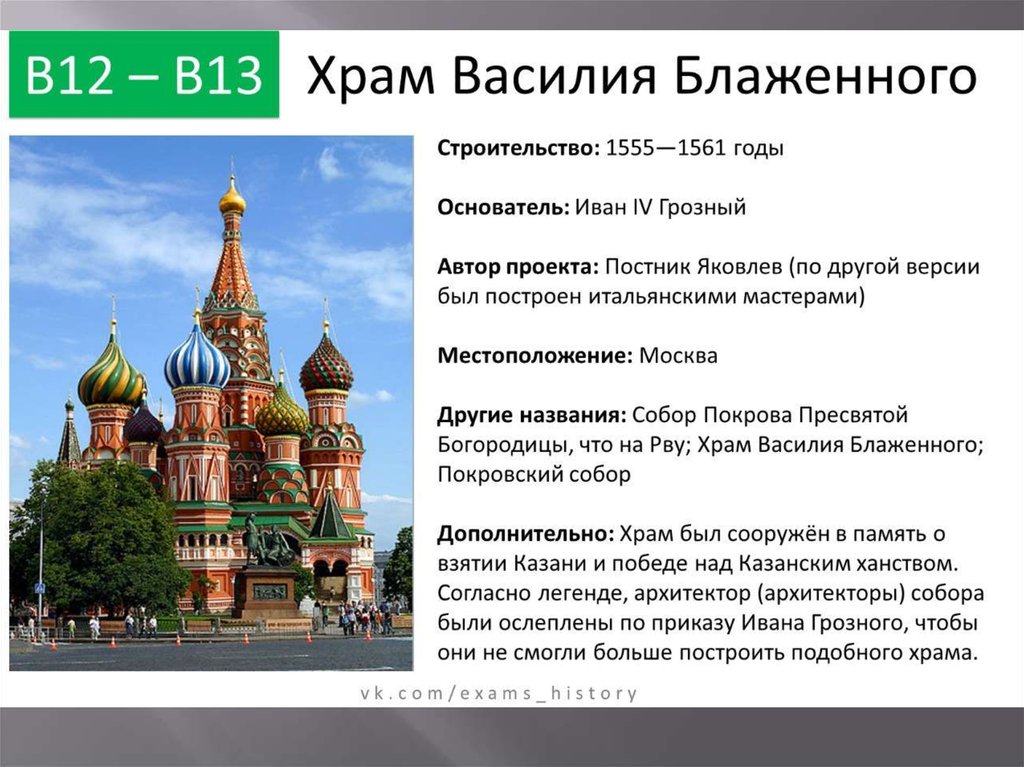 B12 – B13

Храм Василия Блаженного

Строительство: 1555—1561 годы

Основатель: Иван IV Грозный

Автор проекта: Постник Яковлев (по другой версии был построен итальянскими мастерами)

Местоположение: Москва

Другие названия: Собор Покрова Пресвятой Богородицы, что на Рву; Храм Василия Блаженного; Покровский собор

Дополнительно: Храм был сооружён в память о взятии Казани и победе над Казанским ханством. Согласно легенде, архитектор (архитекторы) собора были ослеплены по приказу Ивана Грозного, чтобы они не смогли больше построить подобного храма.

vk.com/exams_history